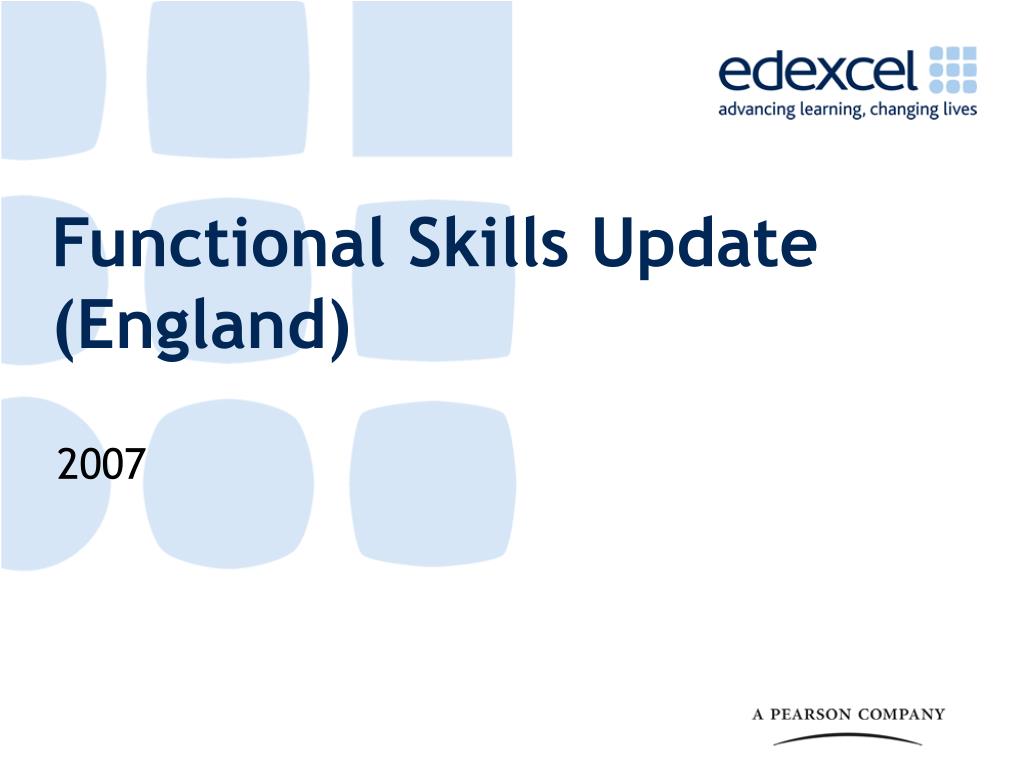 edexcel
advancing learning, changing lives

Functional Skills Update (England)

2007

A PEARSON COMPANY